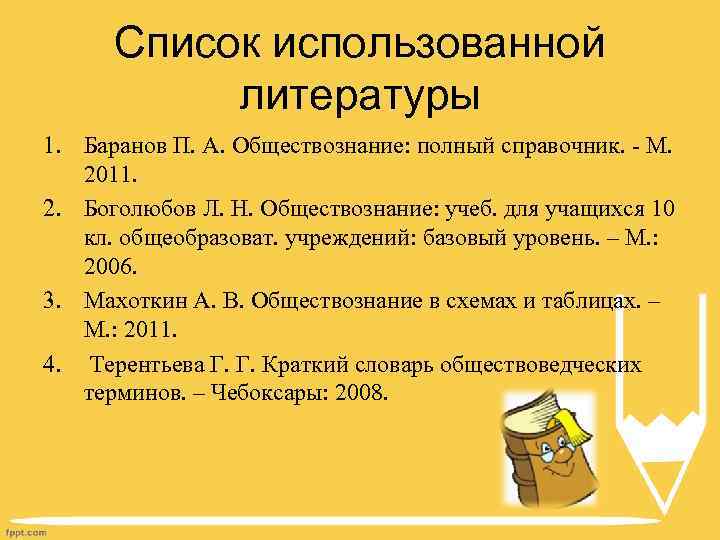 Список использованной литературы

1. Баранов П. А. Обществознание: полный справочник. - М. 2011.
2. Боголюбов Л. Н. Обществознание: учеб. для учащихся 10 кл. общеобразоват. учреждений: базовый уровень. – М.: 2006.
3. Махоткин А. В. Обществознание в схемах и таблицах. – М.: 2011.
4. Терентьева Г. Г. Краткий словарь обществоведческих терминов. – Чебоксары: 2008.

fppt.com